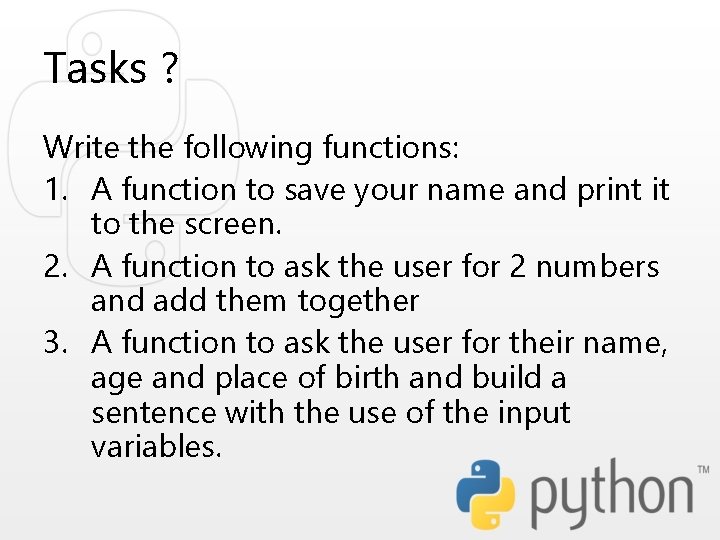 Tasks ?

Write the following functions:
1. A function to save your name and print it to the screen.
2. A function to ask the user for 2 numbers and add them together
3. A function to ask the user for their name, age and place of birth and build a sentence with the use of the input variables.

python™